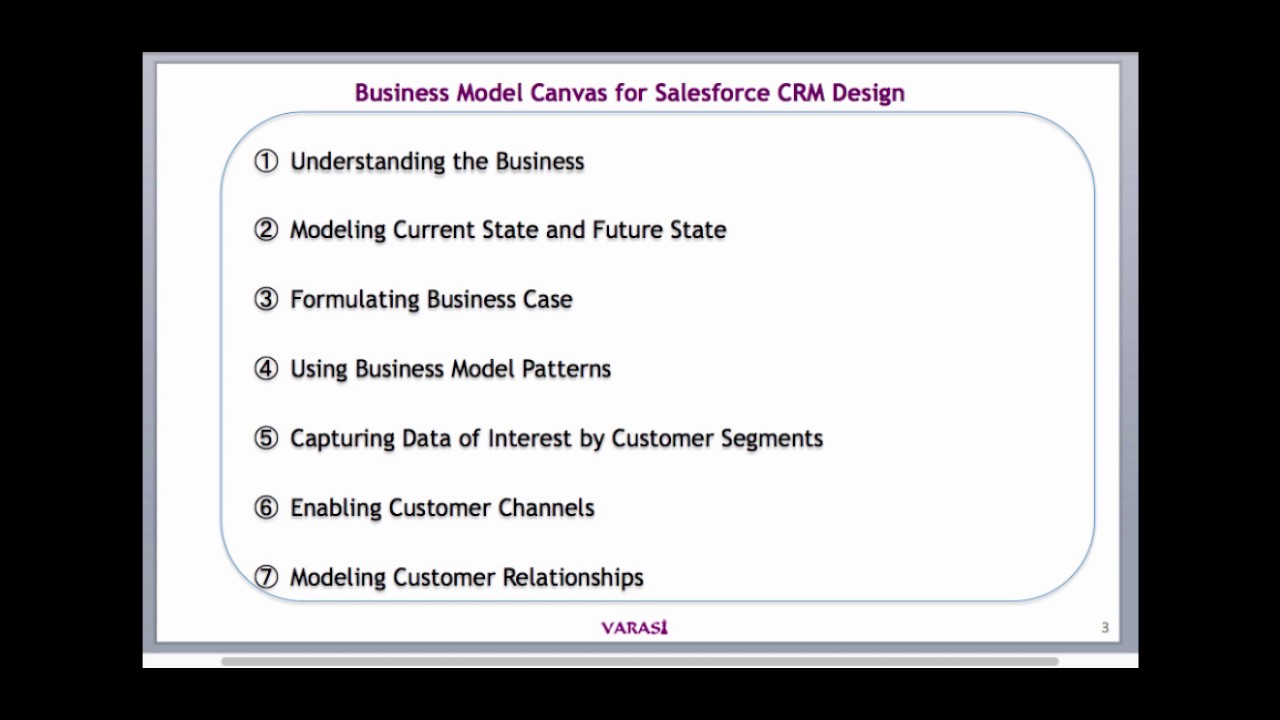 Business Model Canvas for Salesforce CRM Design

① Understanding the Business

② Modeling Current State and Future State

③ Formulating Business Case

④ Using Business Model Patterns

⑤ Capturing Data of Interest by Customer Segments

⑥ Enabling Customer Channels

⑦ Modeling Customer Relationships

VARASI

3